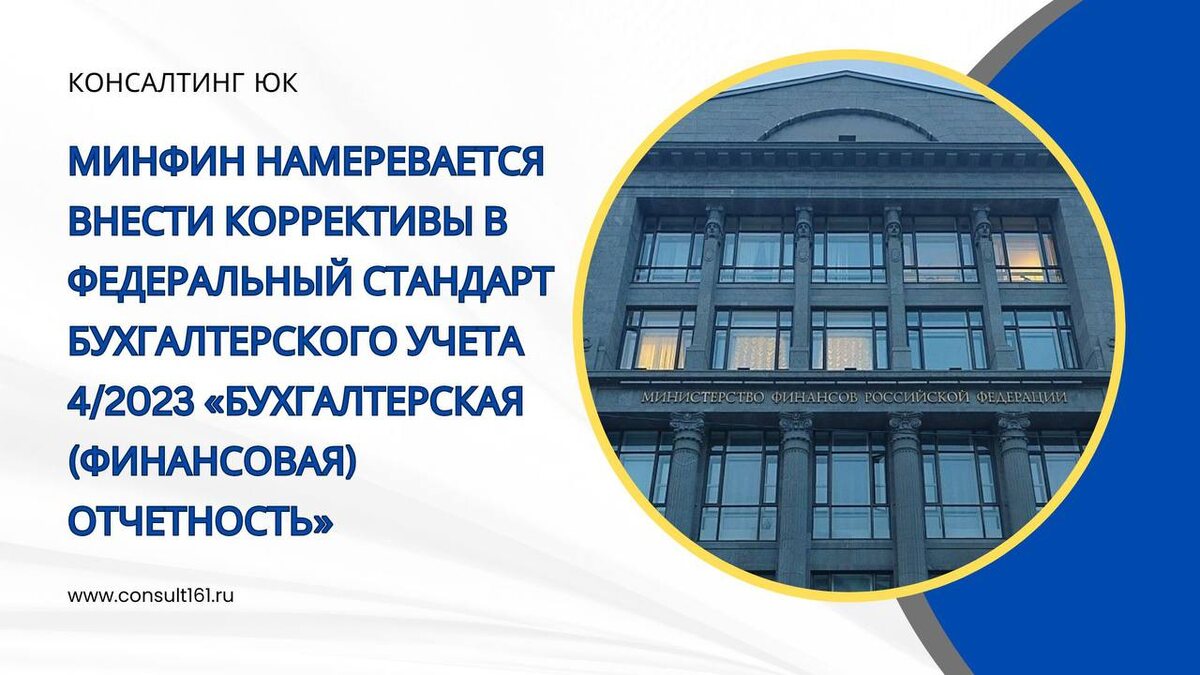 КОНСАЛТИНГ ЮК

МИНФИН НАМЕРЕВАЕТСЯ ВНЕСТИ КОРРЕКТИВЫ В ФЕДЕРАЛЬНЫЙ СТАНДАРТ БУХГАЛТЕРСКОГО УЧЕТА 4/2023 «БУХГАЛТЕРСКАЯ (ФИНАНСОВАЯ) ОТЧЕТНОСТЬ»

МИНИСТЕРСТВО ФИНАНСОВ РОССИЙСКОЙ ФЕДЕРАЦИИ

www.consult161.ru